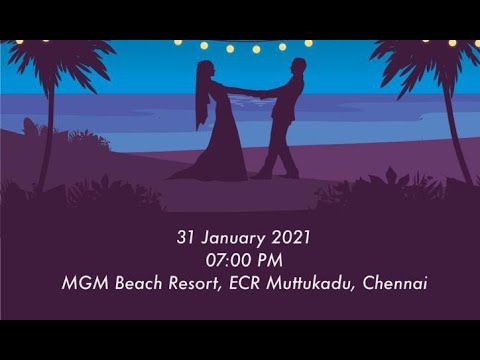 31 January 2021
07:00 PM
MGM Beach Resort, ECR Muttukadu, Chennai